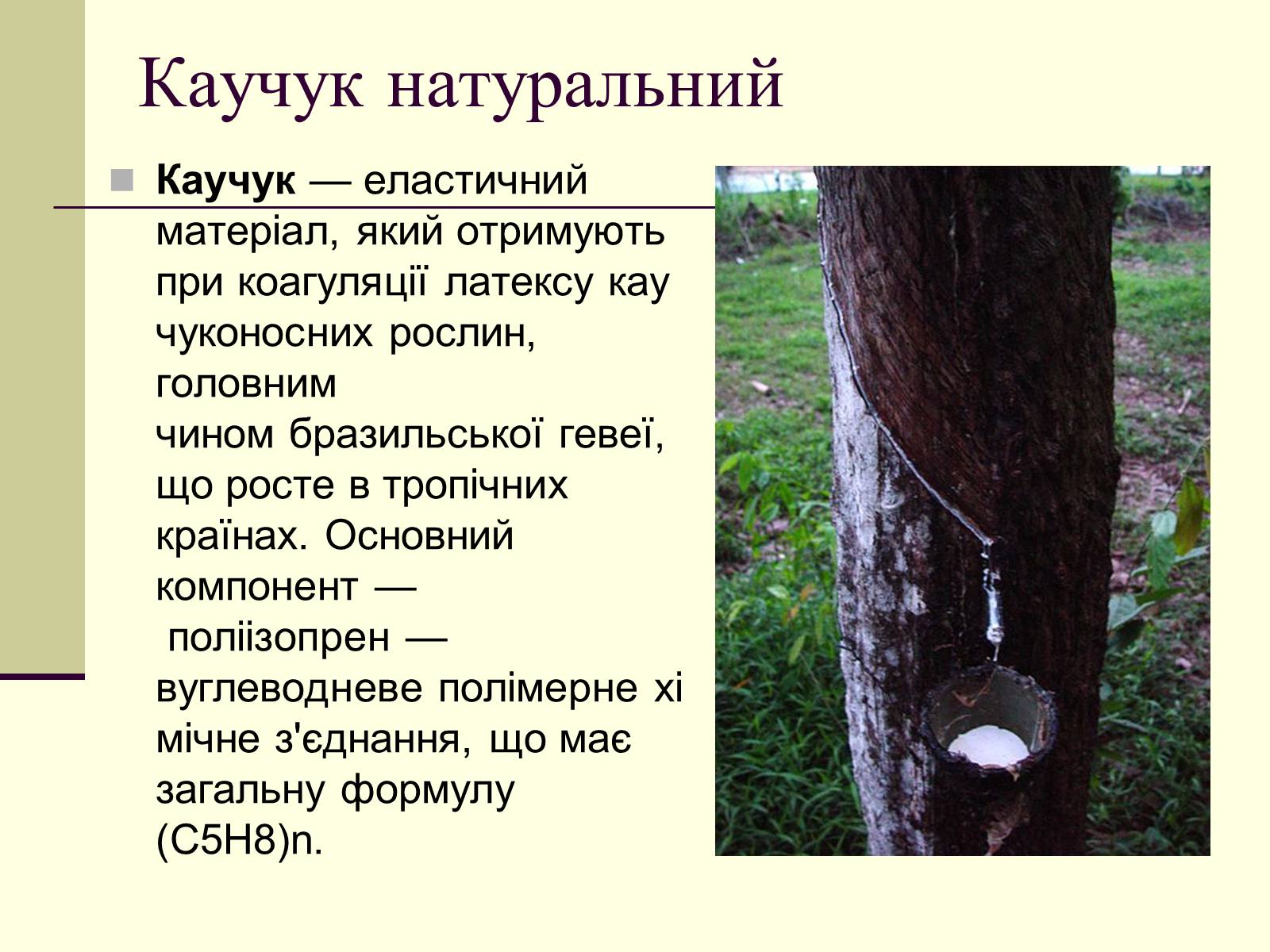 Каучук натуральний

Каучук — еластичний матеріал, який отримують при коагуляції латексу кау чуконосних рослин, головним чином бразильської гевеї, що росте в тропічних країнах. Основний компонент — поліізопрен — вуглеводневе полімерне хі мічне з'єднання, що має загальну формулу (C5H8)n.